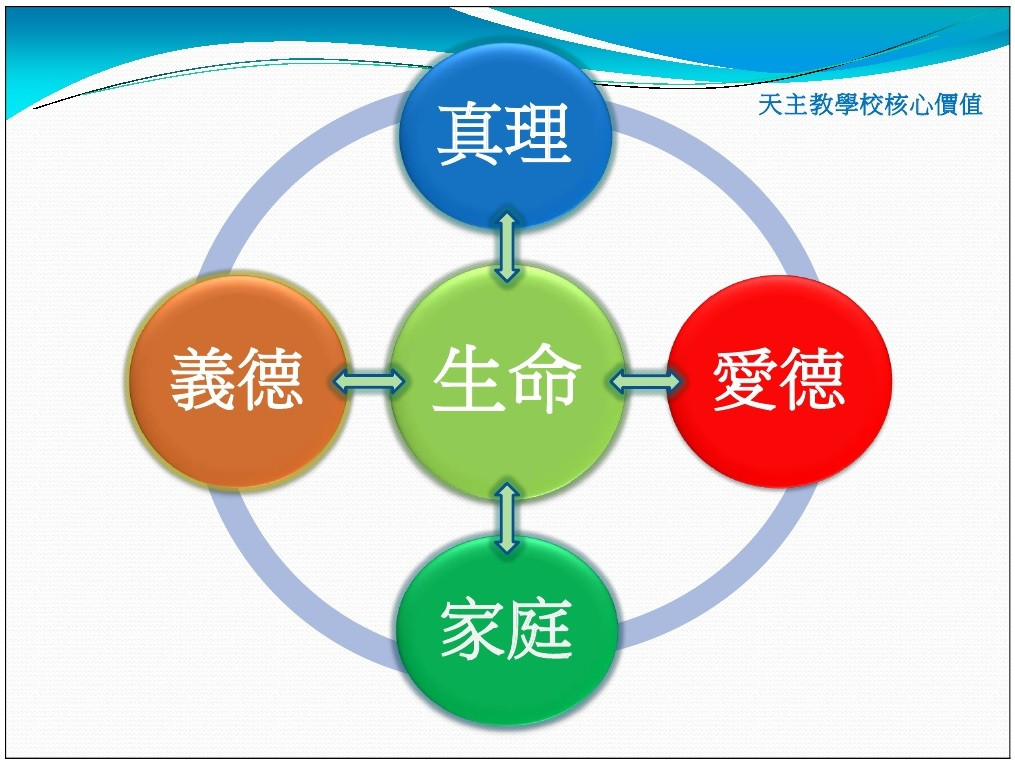 天主教學校核心價值

真理

義德

生命

愛德

家庭